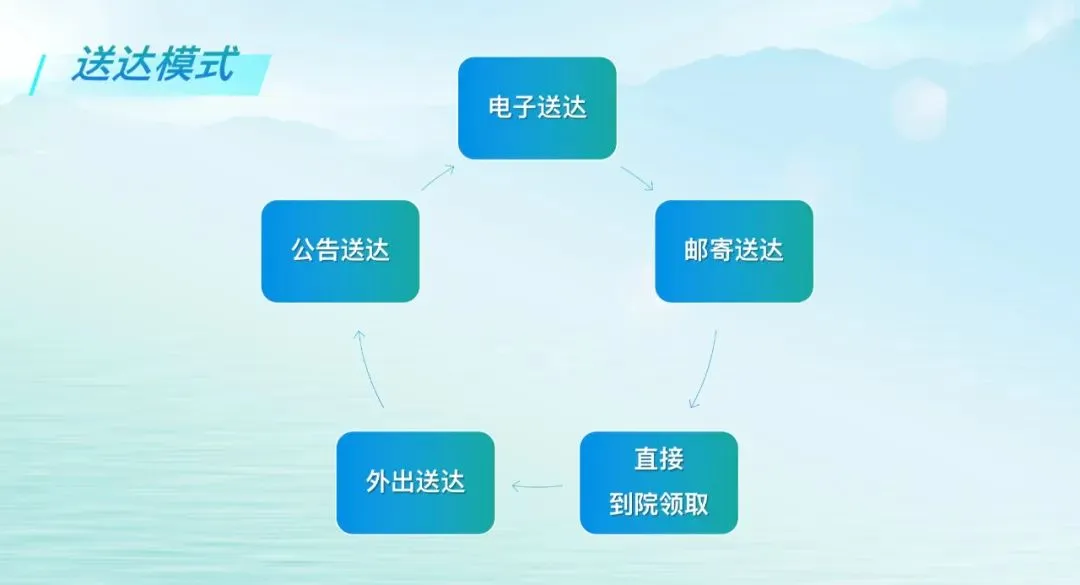 送达模式

电子送达

邮寄送达

直接
到院领取

外出送达

公告送达